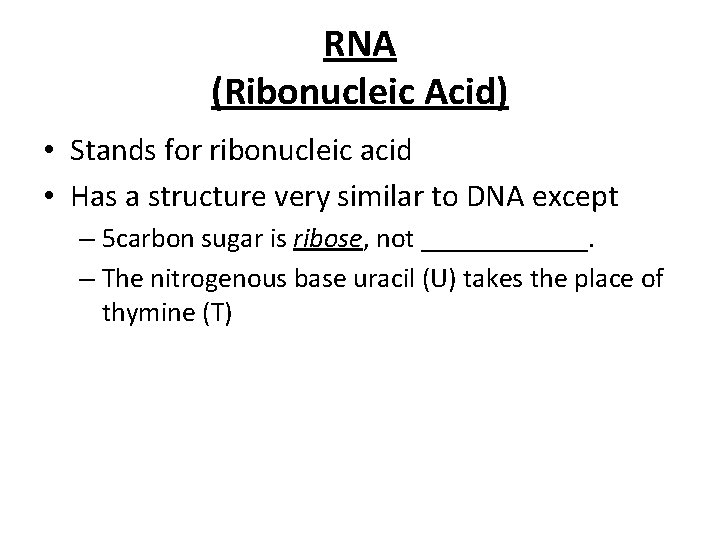 RNA
(Ribonucleic Acid)

• Stands for ribonucleic acid
• Has a structure very similar to DNA except
– 5carbon sugar is ribose, not ____________.
– The nitrogenous base uracil (U) takes the place of thymine (T)